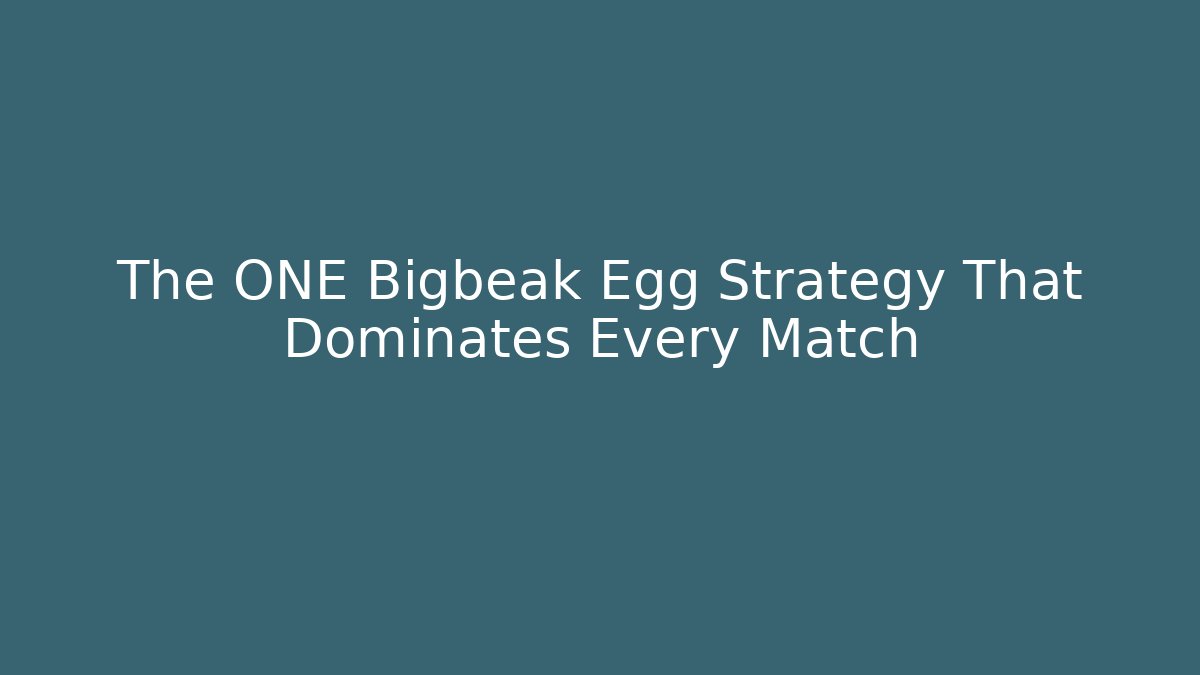 The ONE Bigbeak Egg Strategy That Dominates Every Match